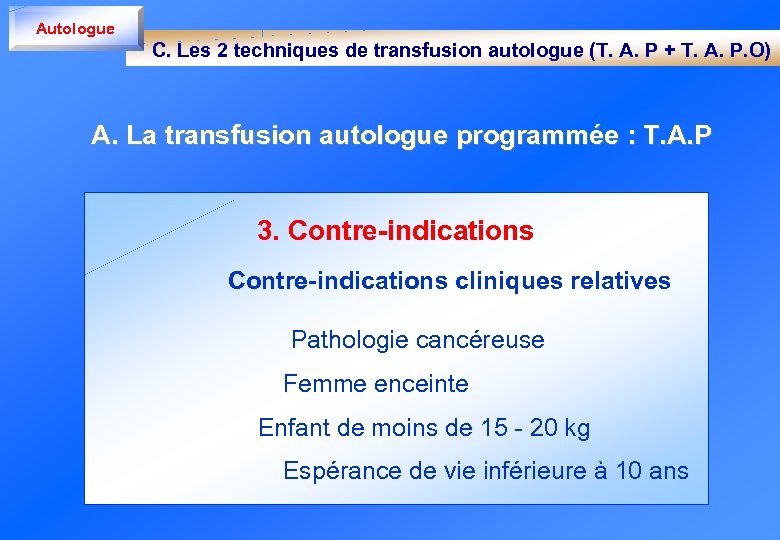 Autologue

C. Les 2 techniques de transfusion autologue (T. A. P + T. A. P.O)

A. La transfusion autologue programmée : T.A.P

3. Contre-indications

Contre-indications cliniques relatives

Pathologie cancéreuse

Femme enceinte

Enfant de moins de 15 - 20 kg

Espérance de vie inférieure à 10 ans